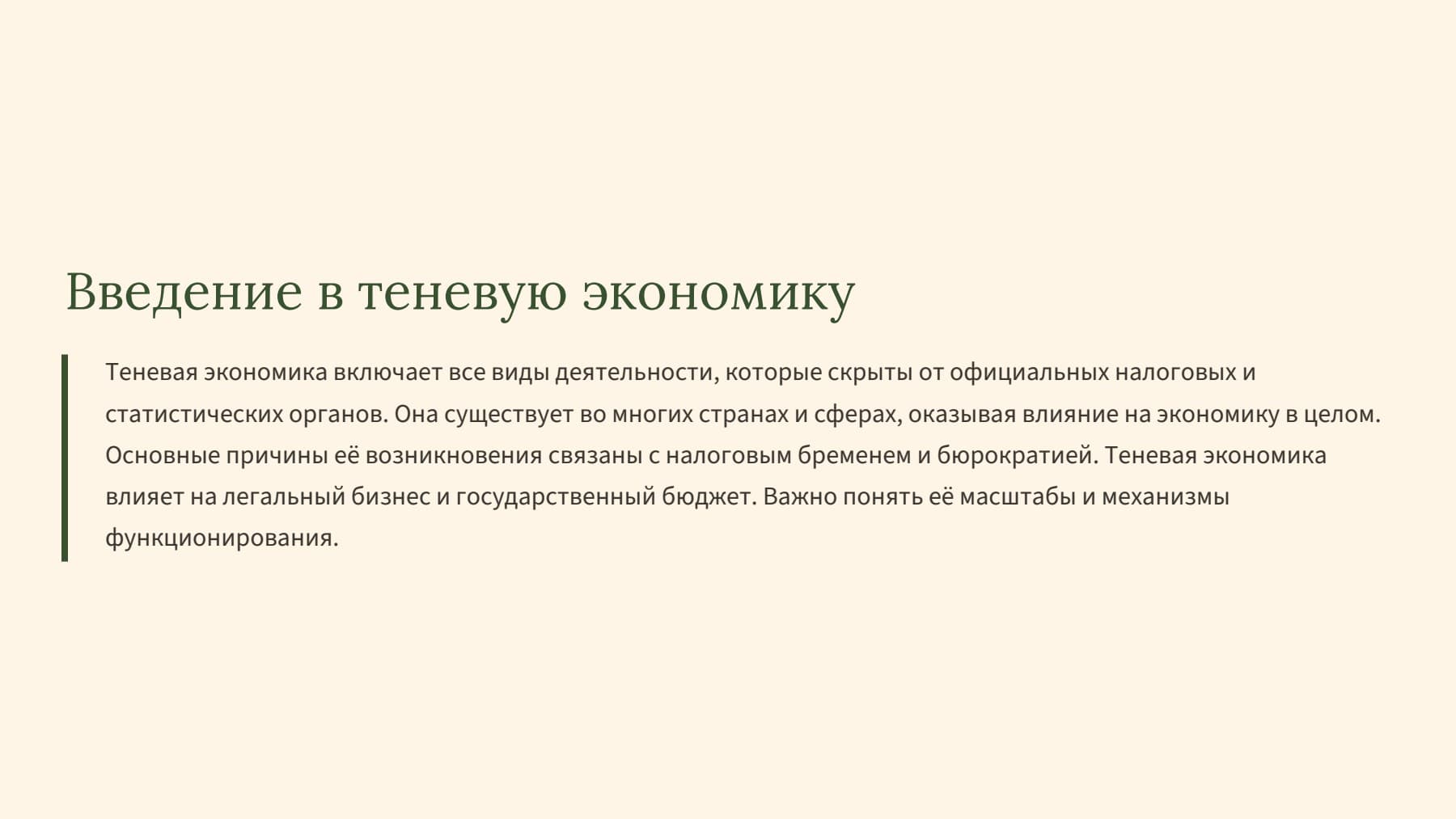 Введение в теневую экономику

Теневая экономика включает все виды деятельности, которые скрыты от официальных налоговых и статистических органов. Она существует во многих странах и сферах, оказывая влияние на экономику в целом. Основные причины её возникновения связаны с налоговым бременем и бюрократией. Теневая экономика влияет на легальный бизнес и государственный бюджет. Важно понять её масштабы и механизмы функционирования.